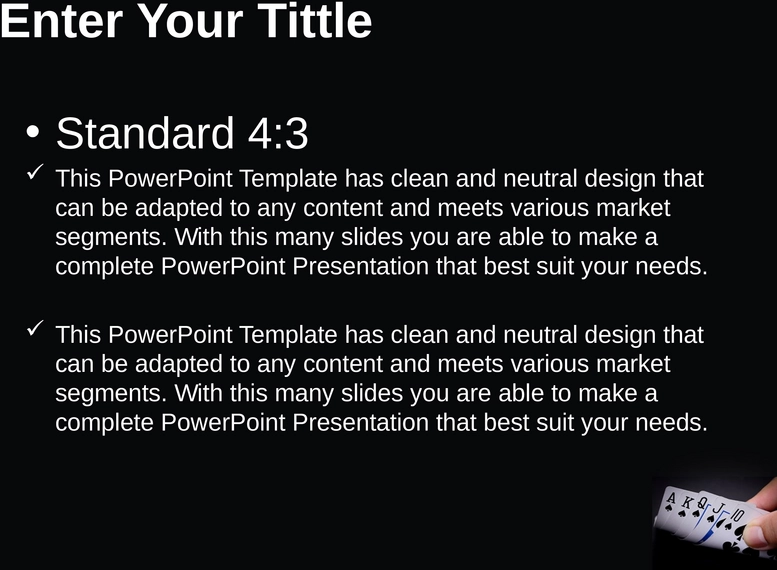 Enter Your Tittle

• Standard 4:3

✓ This PowerPoint Template has clean and neutral design that can be adapted to any content and meets various market segments. With this many slides you are able to make a complete PowerPoint Presentation that best suit your needs.

✓ This PowerPoint Template has clean and neutral design that can be adapted to any content and meets various market segments. With this many slides you are able to make a complete PowerPoint Presentation that best suit your needs.

A K Q J 10